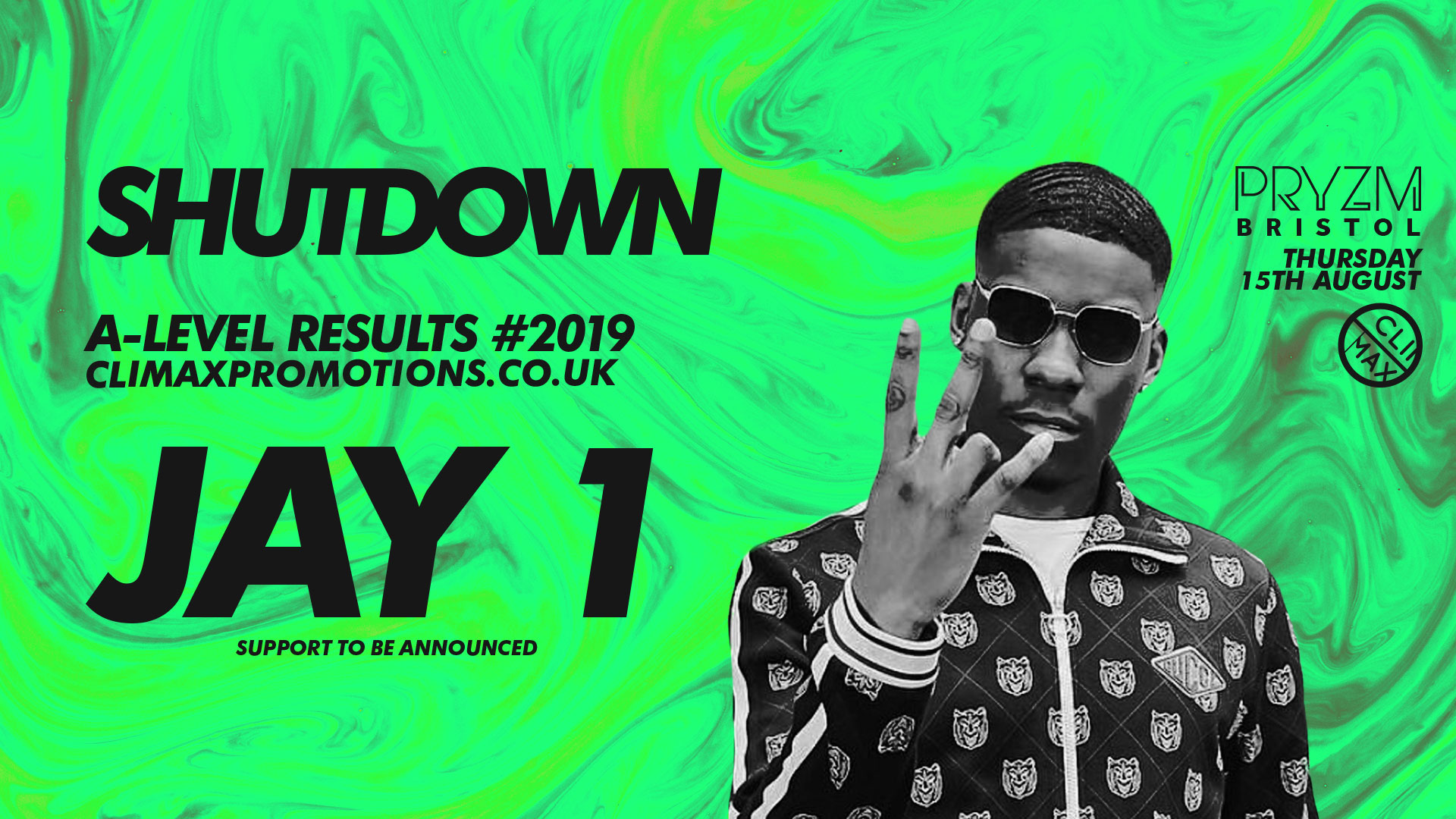 SHUTDOWN

A-LEVEL RESULTS #2019
CLIMAXPROMOTIONS.CO.UK

JAY 1

SUPPORT TO BE ANNOUNCED

PRYZM
BRISTOL
THURSDAY
15TH AUGUST

CLI
MAX